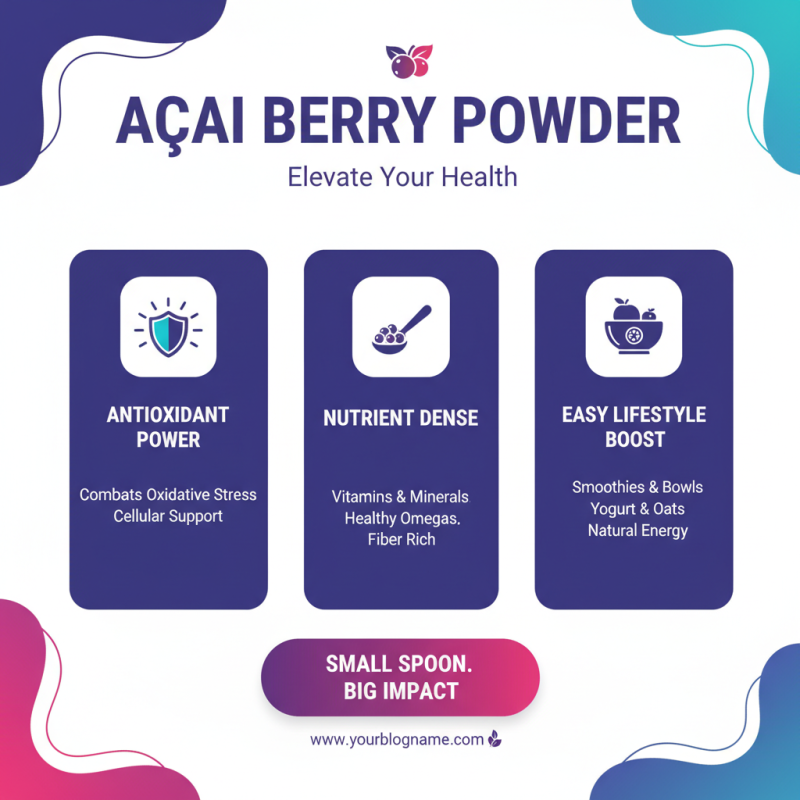 AÇAI BERRY POWDER

Elevate Your Health

ANTIOXIDANT POWER

Combats Oxidative Stress
Cellular Support

NUTRIENT DENSE

Vitamins & Minerals
Healthy Omegas.
Fiber Rich

EASY LIFESTYLE BOOST

Smoothies & Bowls
Yogurt & Oats
Natural Energy

SMALL SPOON.
BIG IMPACT

www.yourblogname.com